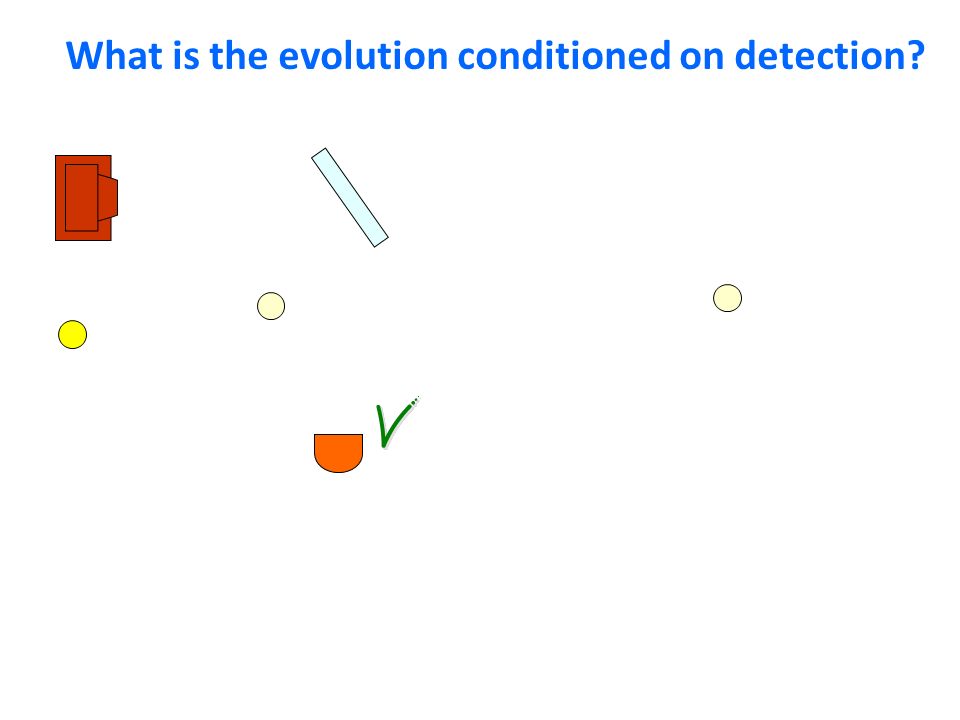 What is the evolution conditioned on detection?